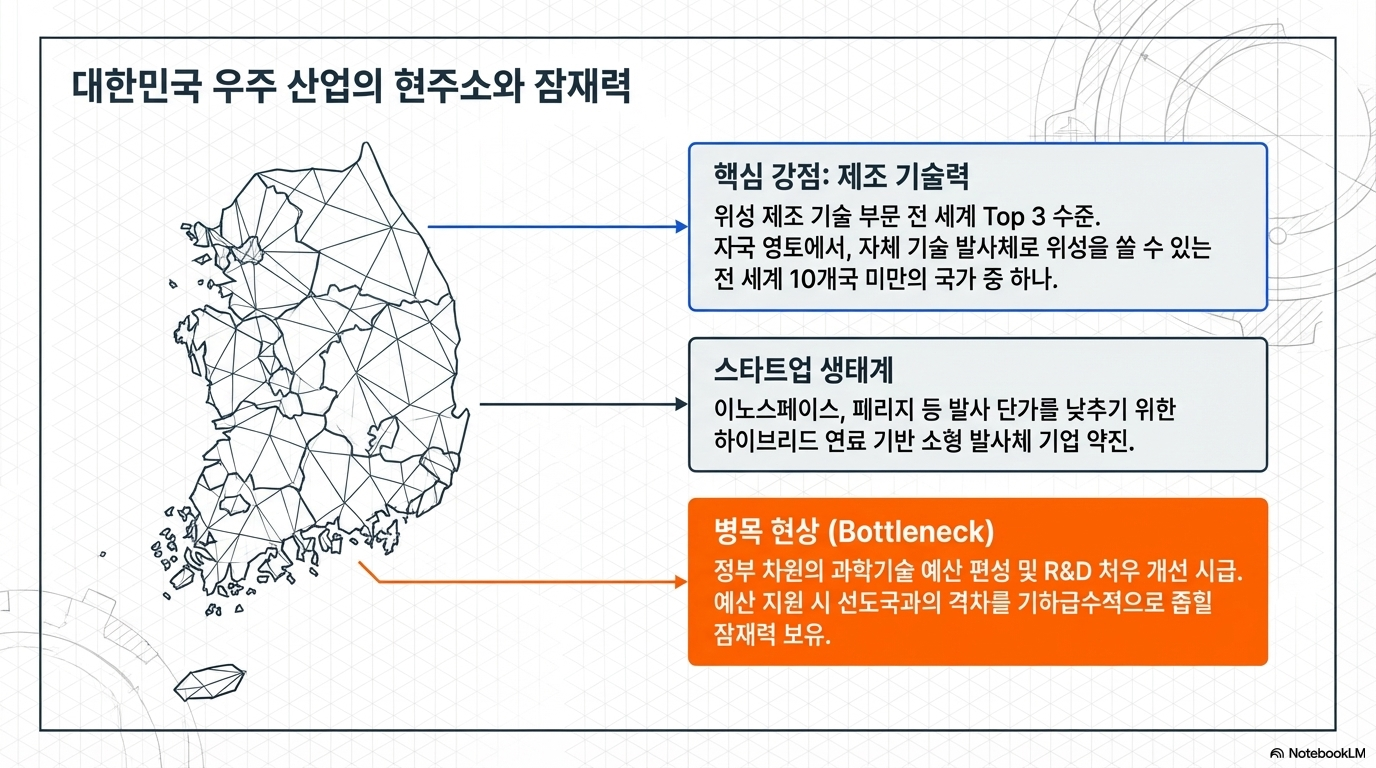 대한민국 우주 산업의 현주소와 잠재력

핵심 강점: 제조 기술력

위성 제조 기술 부문 전 세계 Top 3 수준. 자국 영토에서, 자체 기술 발사체로 위성을 쏠 수 있는 전 세계 10개국 미만의 국가 중 하나.

스타트업 생태계

이노스페이스, 페리지 등 발사 단가를 낮추기 위한 하이브리드 연료 기반 소형 발사체 기업 약진.

병목 현상 (Bottleneck)

정부 차원의 과학기술 예산 편성 및 R&D 처우 개선 시급. 예산 지원 시 선도국과의 격차를 기하급수적으로 좁힐 잠재력 보유.

NotebookLM